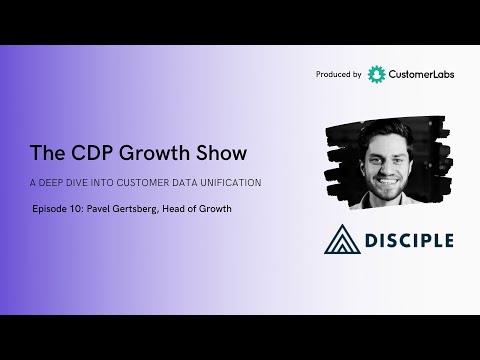 Produced by CustomerLabs

The CDP Growth Show

A DEEP DIVE INTO CUSTOMER DATA UNIFICATION

Episode 10: Pavel Gertsberg, Head of Growth

DISCIPLE